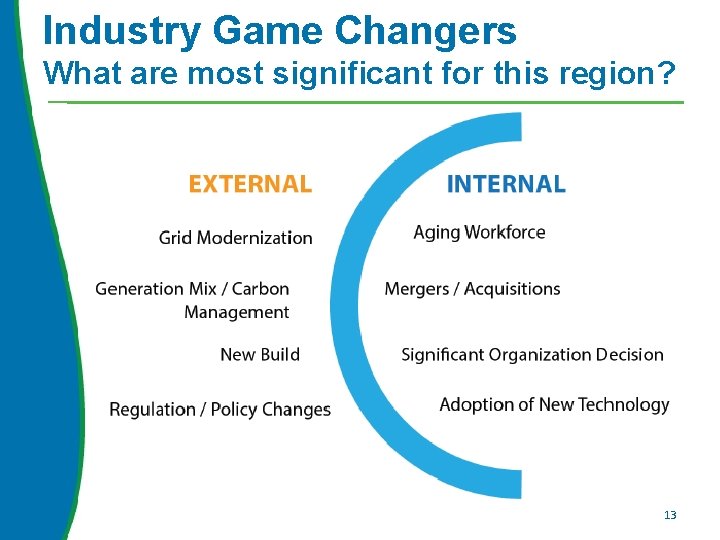 Industry Game Changers
What are most significant for this region?

EXTERNAL

Grid Modernization

Generation Mix / Carbon Management

New Build

Regulation / Policy Changes

INTERNAL

Aging Workforce

Mergers / Acquisitions

Significant Organization Decision

Adoption of New Technology

13